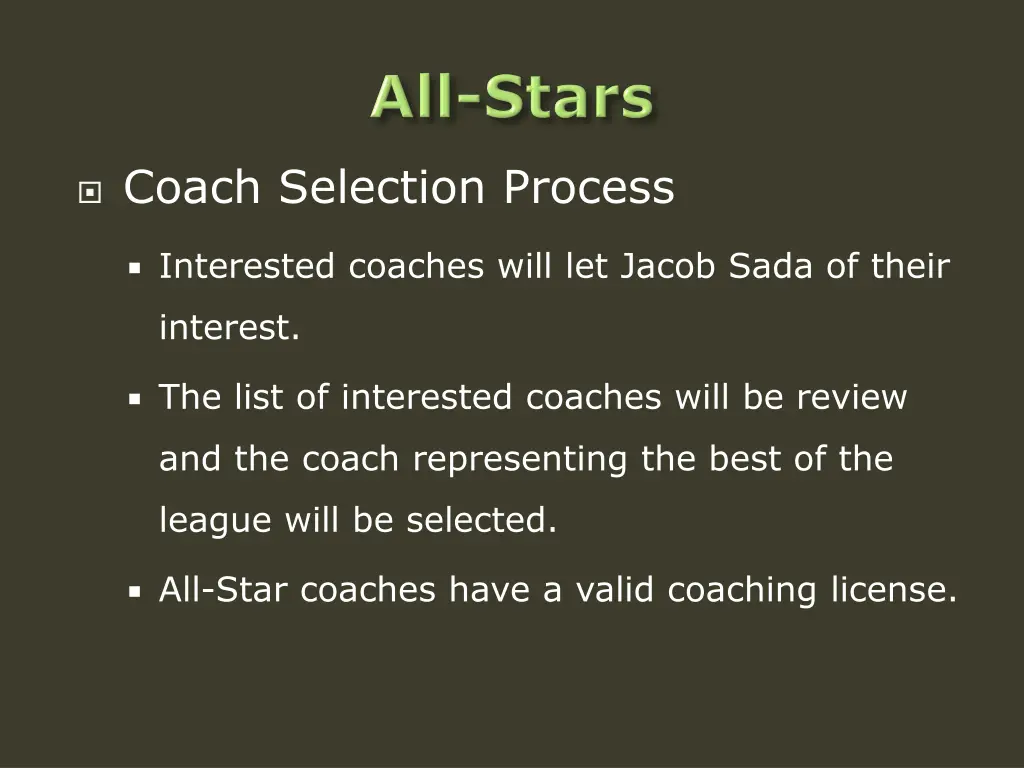 All-Stars

Coach Selection Process

Interested coaches will let Jacob Sada of their interest.

The list of interested coaches will be review and the coach representing the best of the league will be selected.

All-Star coaches have a valid coaching license.